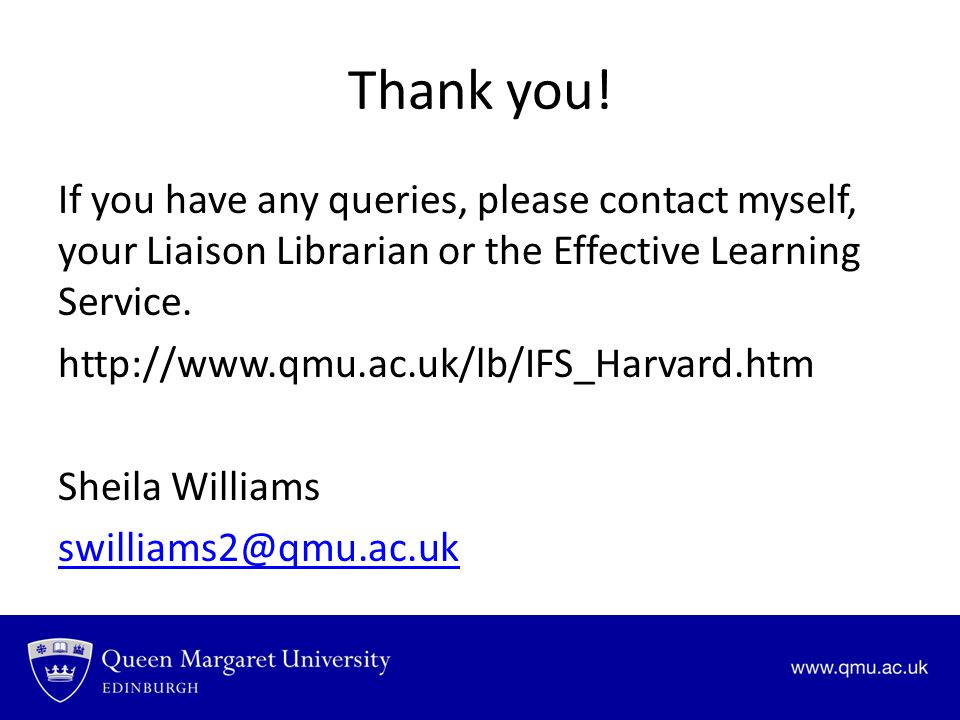 Thank you!

If you have any queries, please contact myself, your Liaison Librarian or the Effective Learning Service.

http://www.qmu.ac.uk/lb/IFS_Harvard.htm

Sheila Williams

swilliams2@qmu.ac.uk

Queen Margaret University
EDINBURGH

www.qmu.ac.uk